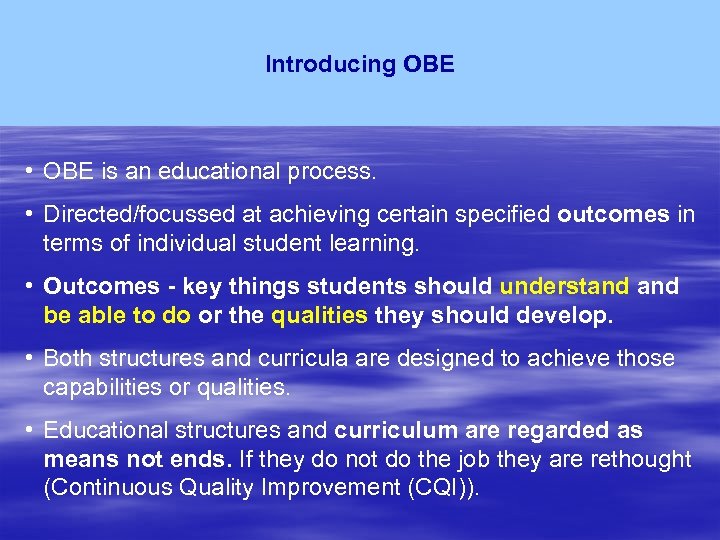 Introducing OBE

• OBE is an educational process.

• Directed/focussed at achieving certain specified outcomes in terms of individual student learning.

• Outcomes - key things students should understand and be able to do or the qualities they should develop.

• Both structures and curricula are designed to achieve those capabilities or qualities.

• Educational structures and curriculum are regarded as means not ends. If they do not do the job they are rethought (Continuous Quality Improvement (CQI)).